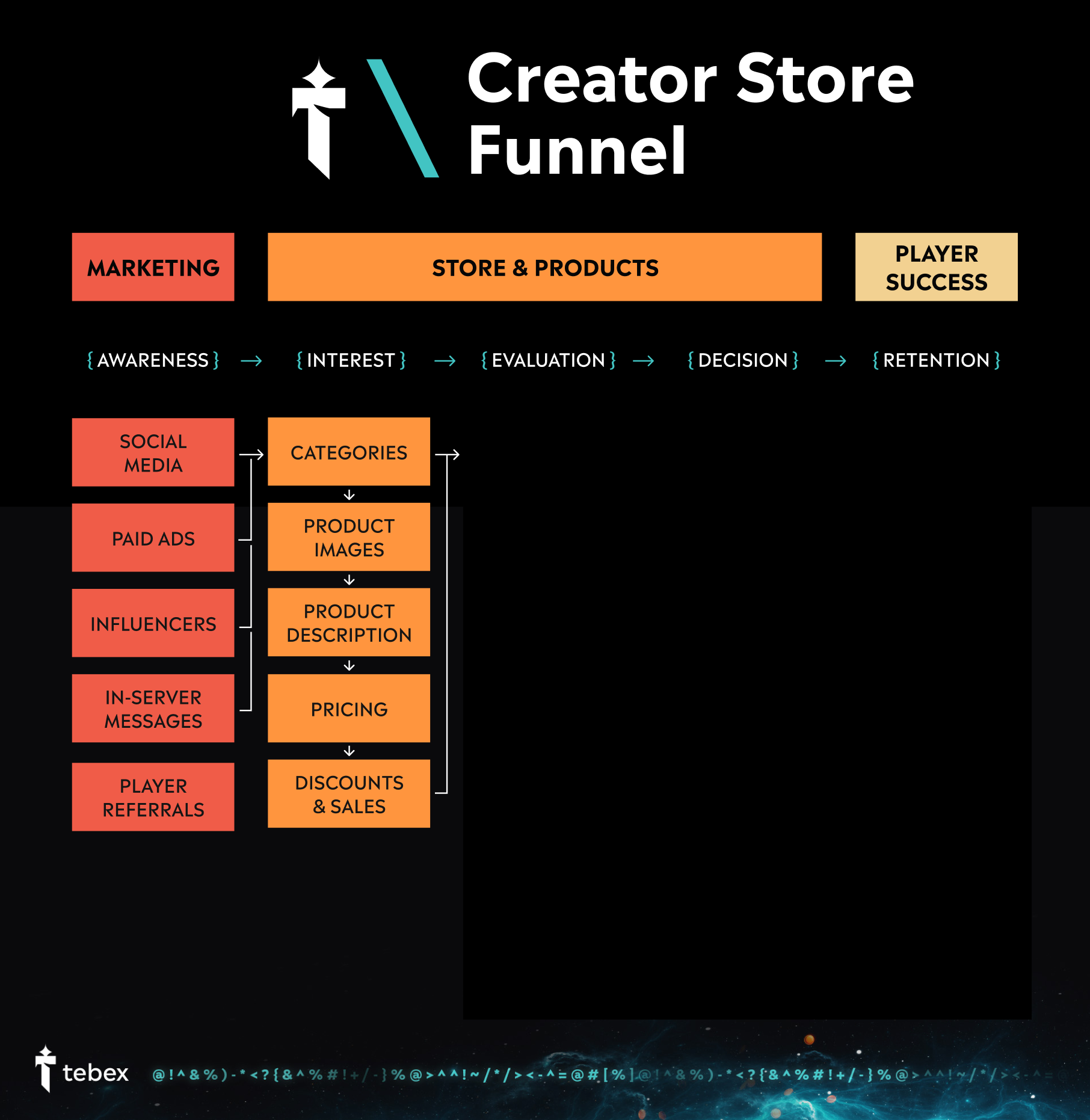 Creator Store Funnel

MARKETING

STORE & PRODUCTS

PLAYER SUCCESS

{ AWARENESS } → { INTEREST } → { EVALUATION } → { DECISION } → { RETENTION }

SOCIAL MEDIA

PAID ADS

INFLUENCERS

IN-SERVER MESSAGES

PLAYER REFERRALS

CATEGORIES

PRODUCT IMAGES

PRODUCT DESCRIPTION

PRICING

DISCOUNTS & SALES

tebex

@!^&%)-*<?{&^%#!+/-}%@>^^!~/*/><-^=@#[%]@!^&%)-*<?{&^%#!+/-}%@>^^!~/*/><-^=